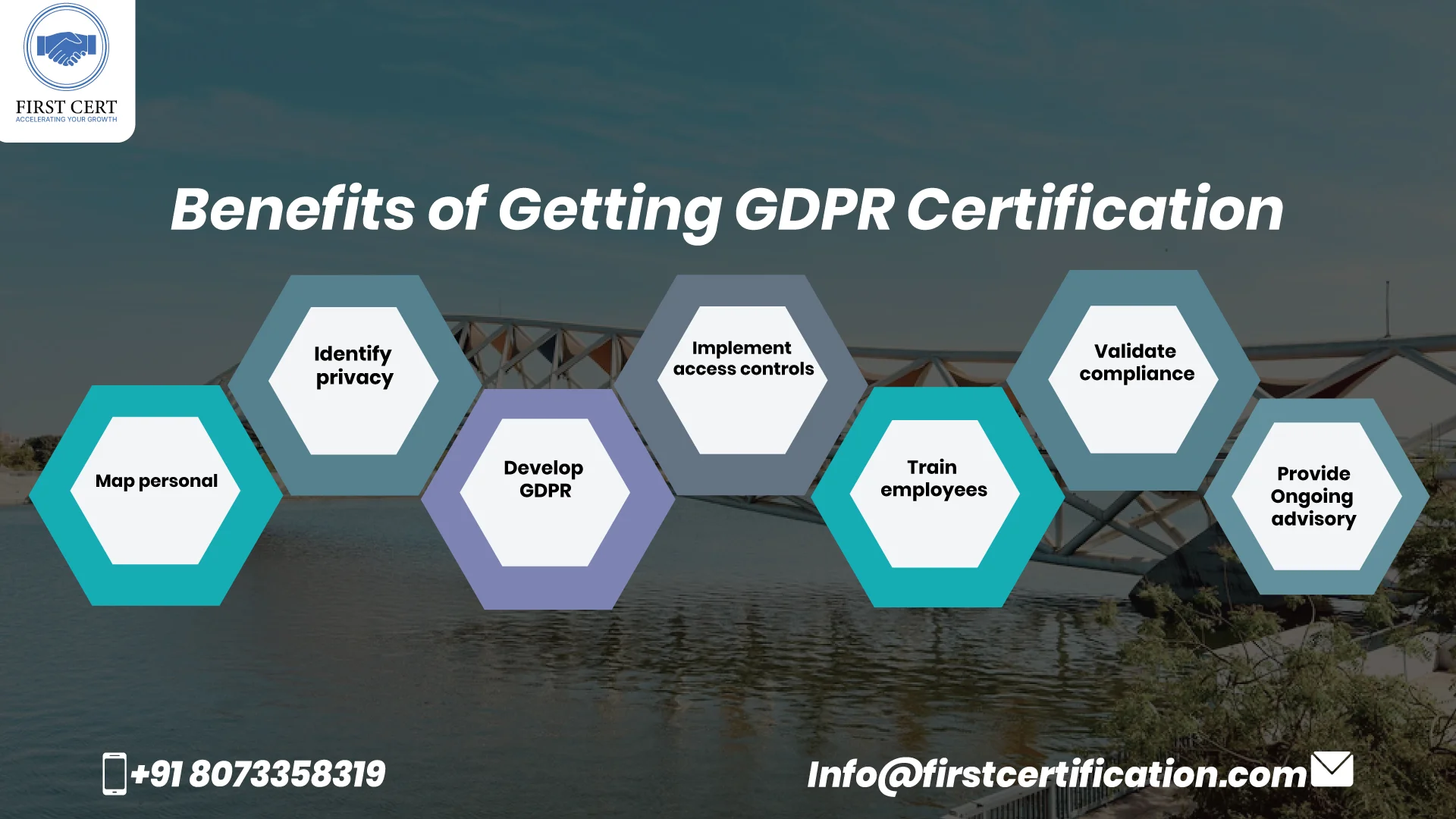 FIRST CERT
ACCELERATING YOUR GROWTH

Benefits of Getting GDPR Certification

Map personal

Identify privacy

Develop GDPR

Implement access controls

Train employees

Validate compliance

Provide Ongoing advisory

+91 8073358319

Info@firstcertification.com